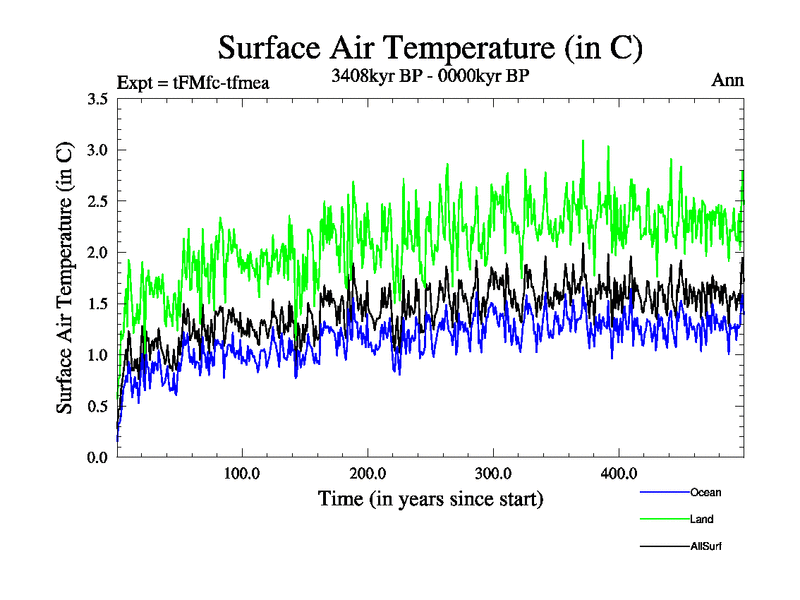 Surface Air Temperature (in C)

Expt = tFMfc-tfmea

3408kyr BP - 0000kyr BP

Ann

Surface Air Temperature (in C)

3.5
3.0
2.5
2.0
1.5
1.0
0.5
0.0

100.0
200.0
300.0
400.0

Time (in years since start)

Ocean
Land
AllSurf